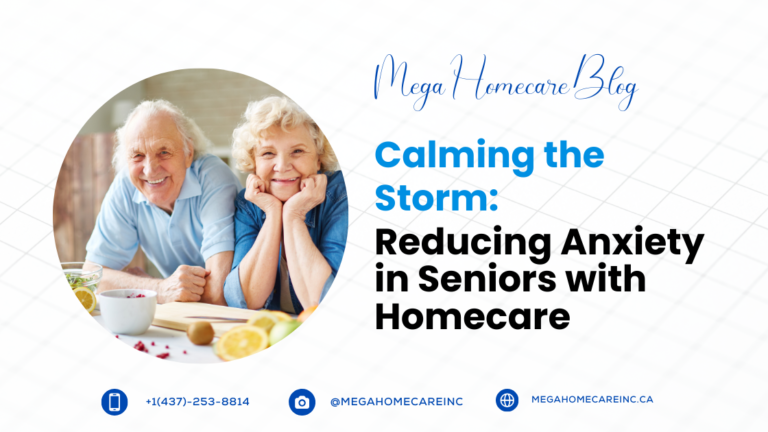 Mega Homecare Blog

Calming the Storm:
Reducing Anxiety in Seniors with Homecare

+1(437)-253-8814

@MEGAHOMECAREINC

MEGAHOMECAREINC.CA